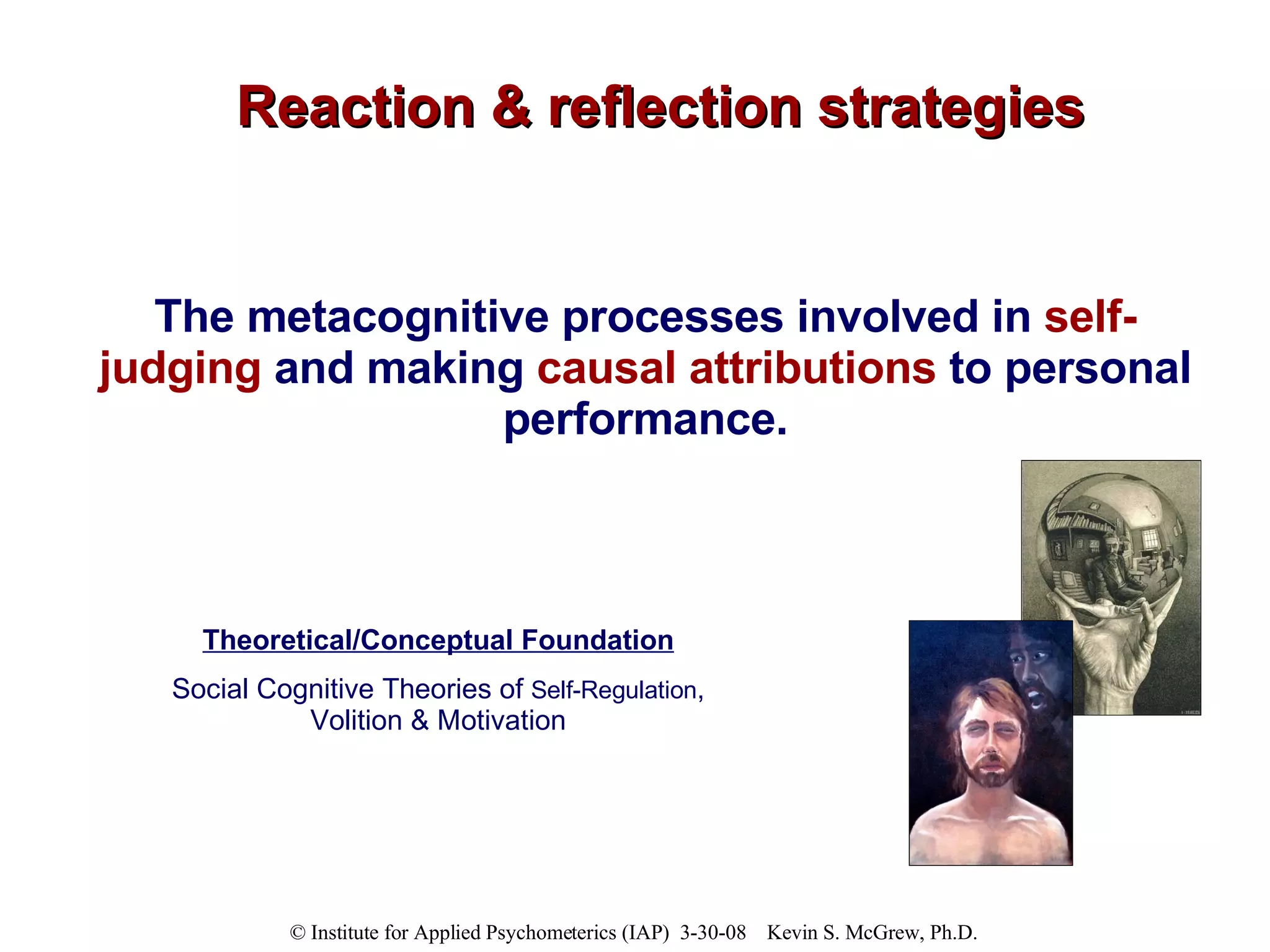 Reaction & reflection strategies

The metacognitive processes involved in self-judging and making causal attributions to personal performance.

Theoretical/Conceptual Foundation

Social Cognitive Theories of Self-Regulation, Volition & Motivation

© Institute for Applied Psychometerics (IAP) 3-30-08 Kevin S. McGrew, Ph.D.